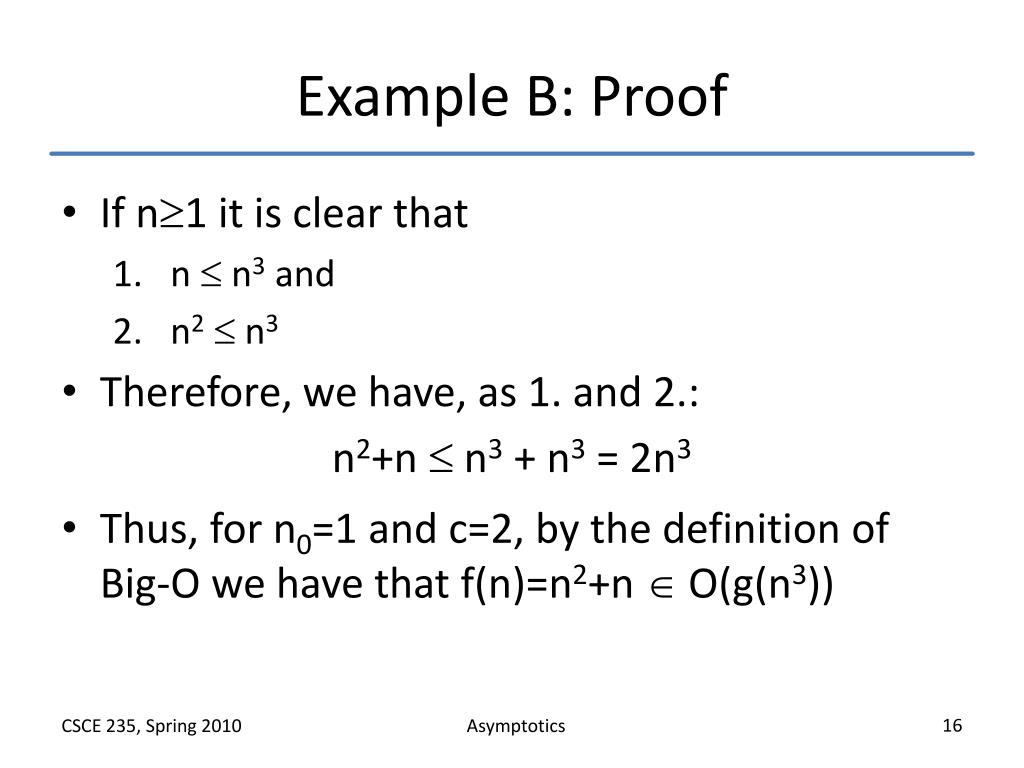 Example B: Proof

• If $n \geq 1$ it is clear that
1. $n \leq n^3$ and
2. $n^2 \leq n^3$

• Therefore, we have, as 1. and 2.:

$n^2+n \leq n^3 + n^3 = 2n^3$

• Thus, for $n_0=1$ and $c=2$, by the definition of Big-O we have that $f(n)=n^2+n \in O(g(n^3))$

CSCE 235, Spring 2010

Asymptotics

16